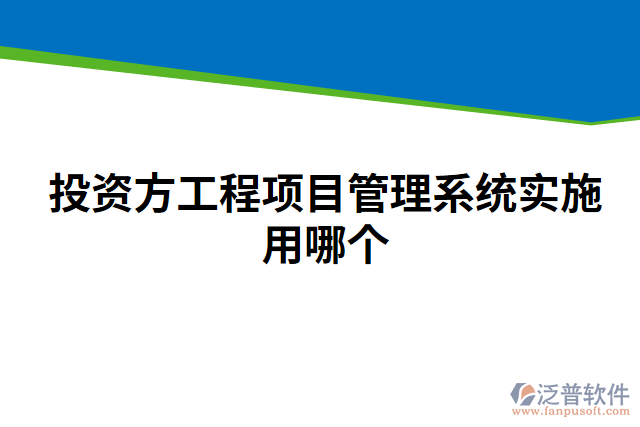 投资方工程项目管理系统实施用哪个

泛普软件
www.fanpusoft.com